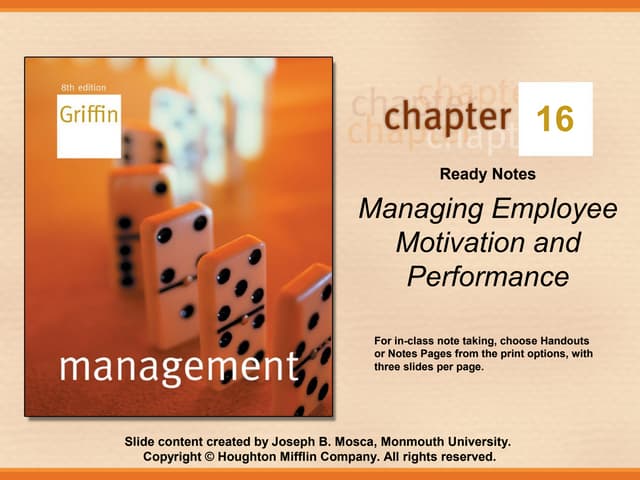 8th edition
Griffin

management

chapter 16

Ready Notes

Managing Employee Motivation and Performance

For in-class note taking, choose Handouts or Notes Pages from the print options, with three slides per page.

Slide content created by Joseph B. Mosca, Monmouth University.
Copyright © Houghton Mifflin Company. All rights reserved.